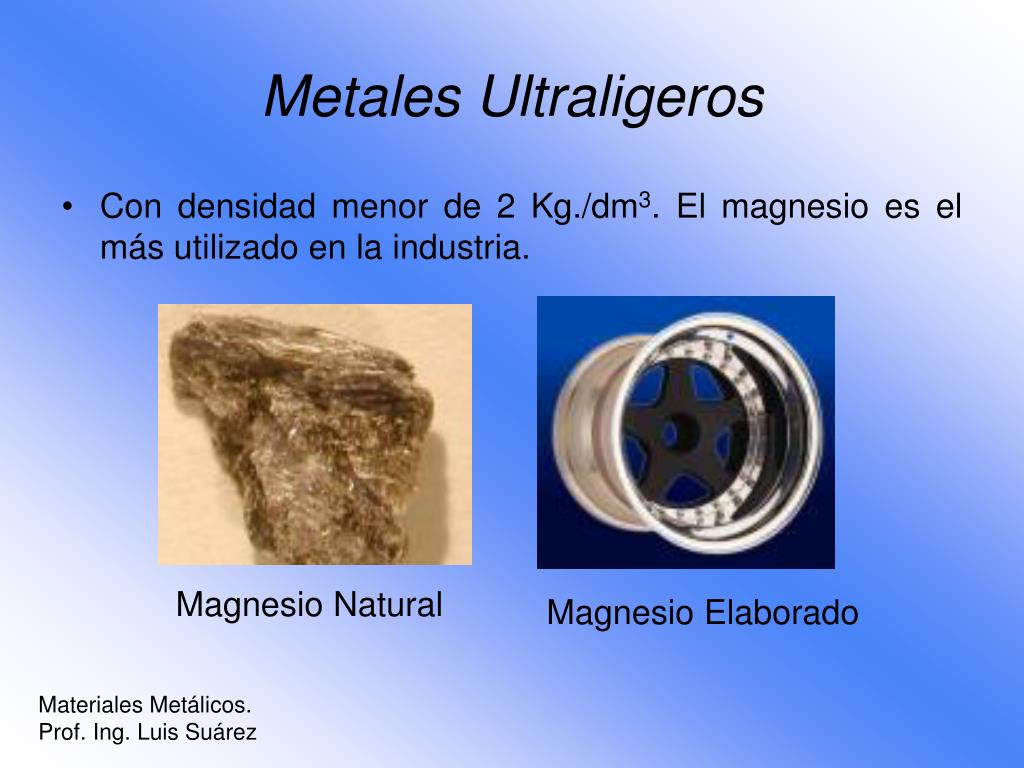 Metales Ultraligeros

• Con densidad menor de 2 Kg./dm$^3$. El magnesio es el más utilizado en la industria.

Magnesio Natural

Magnesio Elaborado

Materiales Metálicos.
Prof. Ing. Luis Suárez